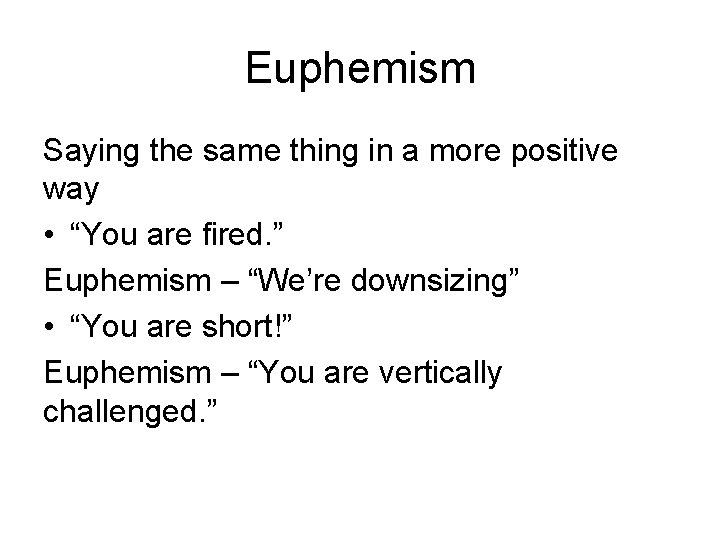 Euphemism

Saying the same thing in a more positive way

• “You are fired.”

Euphemism – “We’re downsizing”

• “You are short!”

Euphemism – “You are vertically challenged.”